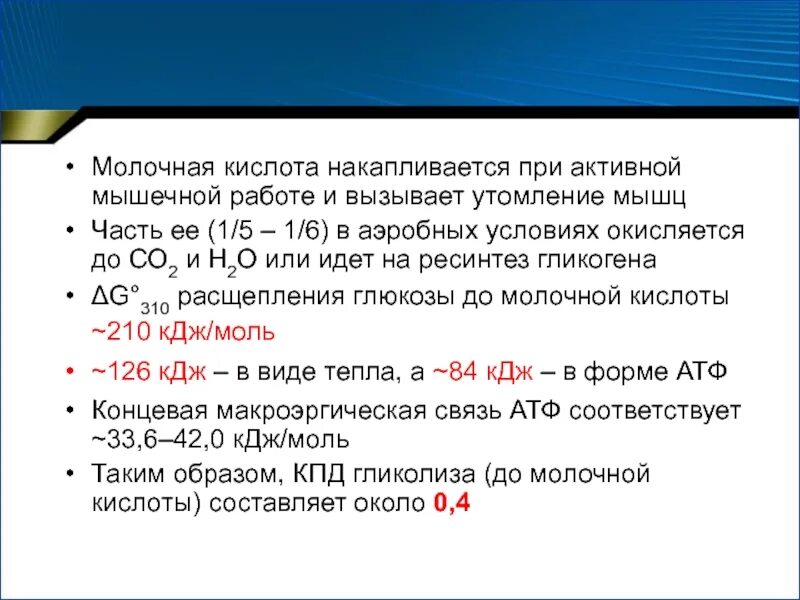 • Молочная кислота накапливается при активной мышечной работе и вызывает утомление мышц

• Часть ее (1/5 – 1/6) в аэробных условиях окисляется до $CO_2$ и $H_2O$ или идет на ресинтез гликогена

• $\Delta G°_{310}$ расщепления глюкозы до молочной кислоты ~210 кДж/моль

• ~126 кДж – в виде тепла, а ~84 кДж – в форме АТФ

• Концевая макроэргическая связь АТФ соответствует ~33,6–42,0 кДж/моль

• Таким образом, КПД гликолиза (до молочной кислоты) составляет около 0,4